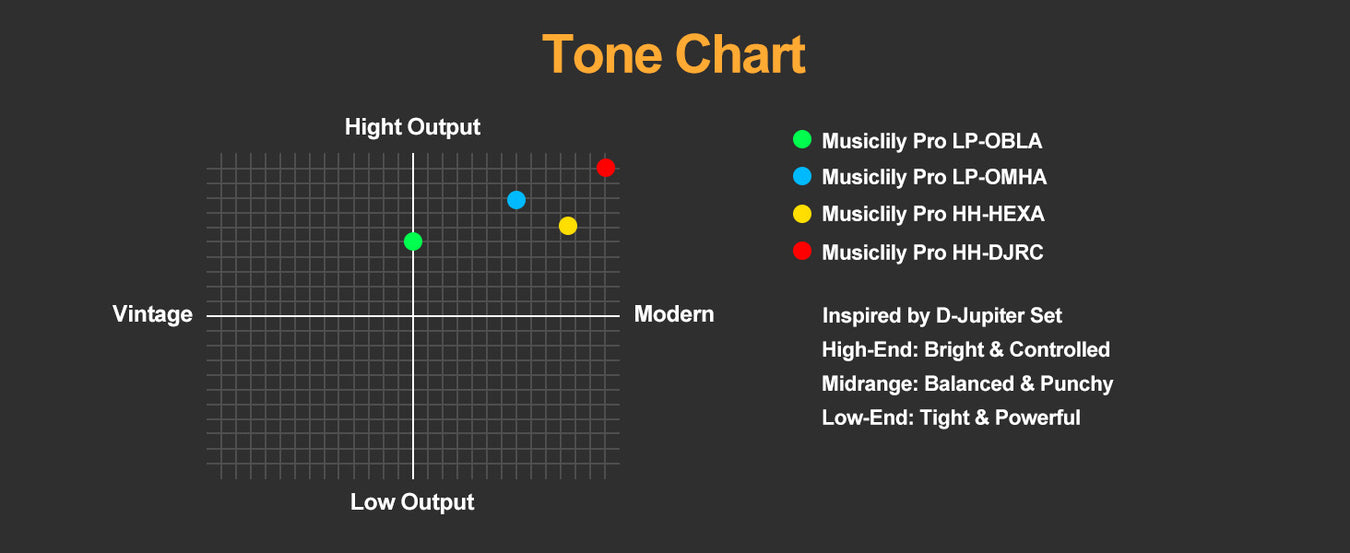 Tone Chart

Hight Output

Vintage

Modern

Low Output

Musiclily Pro LP-OBLA
Musiclily Pro LP-OMHA
Musiclily Pro HH-HEXA
Musiclily Pro HH-DJRC

Inspired by D-Jupiter Set
High-End: Bright & Controlled
Midrange: Balanced & Punchy
Low-End: Tight & Powerful